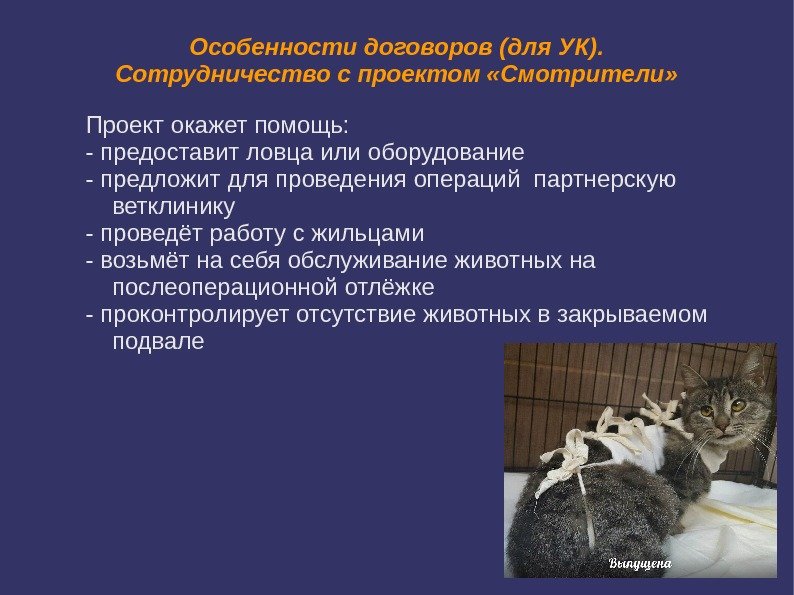 Особенности договоров (для УК).
Сотрудничество с проектом «Смотрители»

Проект окажет помощь:
- предоставит ловца или оборудование
- предложит для проведения операций партнерскую ветклинику
- проведёт работу с жильцами
- возьмёт на себя обслуживание животных на послеоперационной отлёжке
- проконтролирует отсутствие животных в закрываемом подвале

Выпущена